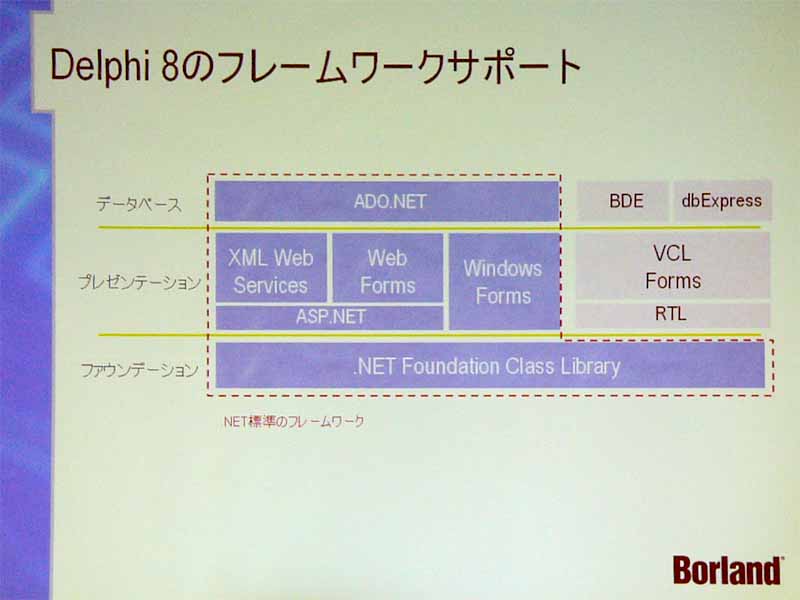 Delphi 8のフレームワークサポート

データベース

ADO.NET

BDE

dbExpress

プレゼンテーション

XML Web Services

Web Forms

ASP.NET

Windows Forms

VCL Forms

RTL

ファウンデーション

.NET Foundation Class Library

.NET標準のフレームワーク

Borland